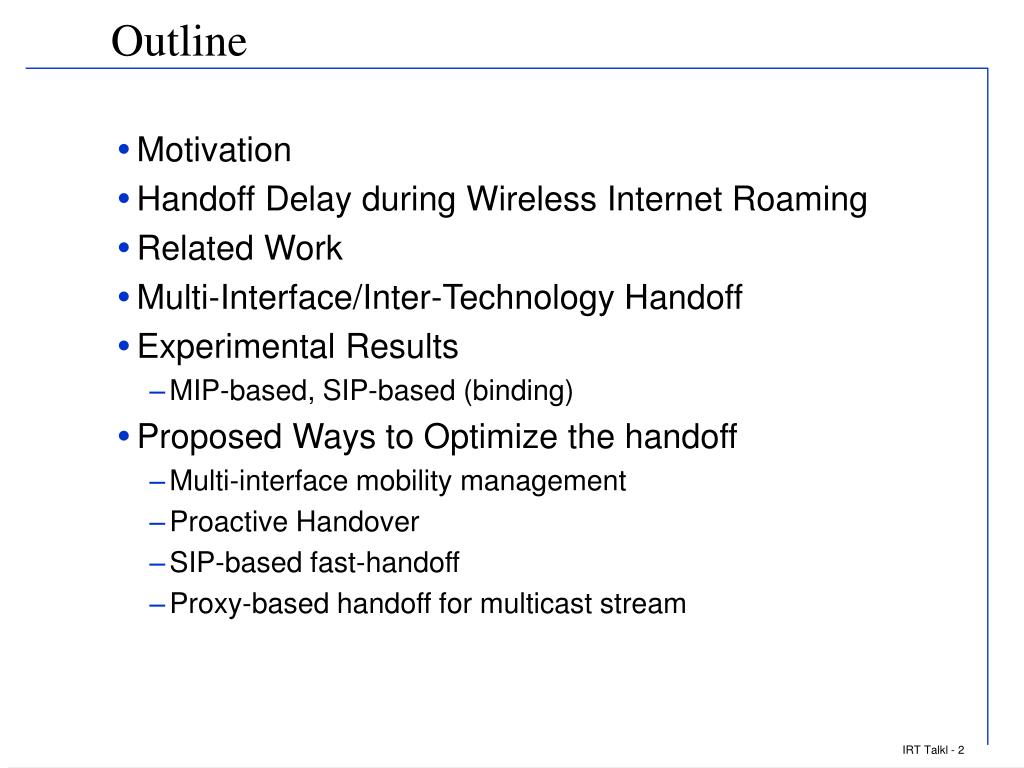 Outline

• Motivation
• Handoff Delay during Wireless Internet Roaming
• Related Work
• Multi-Interface/Inter-Technology Handoff
• Experimental Results
– MIP-based, SIP-based (binding)
• Proposed Ways to Optimize the handoff
– Multi-interface mobility management
– Proactive Handover
– SIP-based fast-handoff
– Proxy-based handoff for multicast stream

IRT Talkl - 2